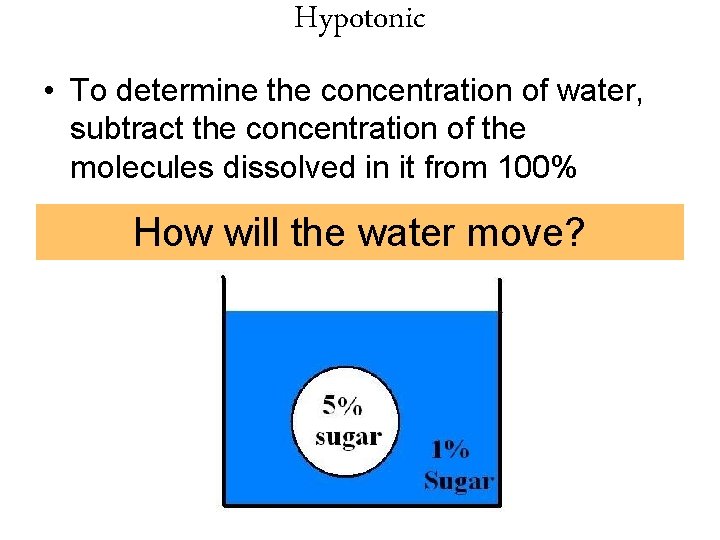 Hypotonic

• To determine the concentration of water, subtract the concentration of the molecules dissolved in it from 100%

How will the water move?

5% sugar

1% Sugar